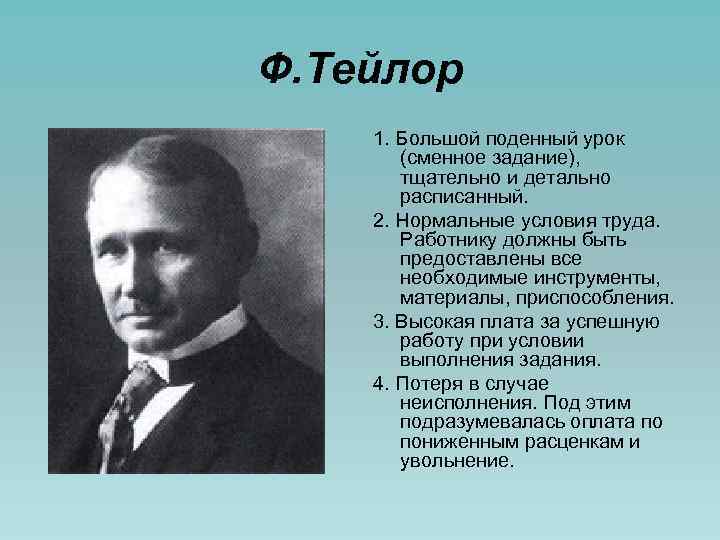 Ф.Тейлор

1. Большой поденный урок (сменное задание), тщательно и детально расписанный.

2. Нормальные условия труда. Работнику должны быть предоставлены все необходимые инструменты, материалы, приспособления.

3. Высокая плата за успешную работу при условии выполнения задания.

4. Потеря в случае неисполнения. Под этим подразумевалась оплата по пониженным расценкам и увольнение.